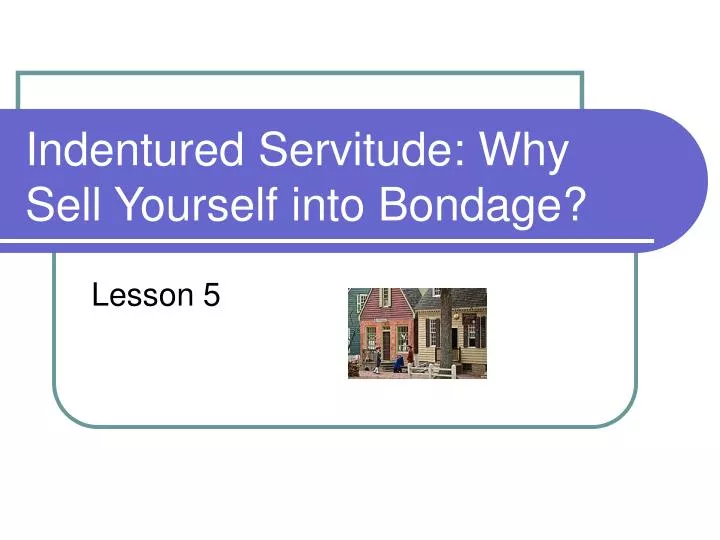 Indentured Servitude: Why Sell Yourself into Bondage?

Lesson 5